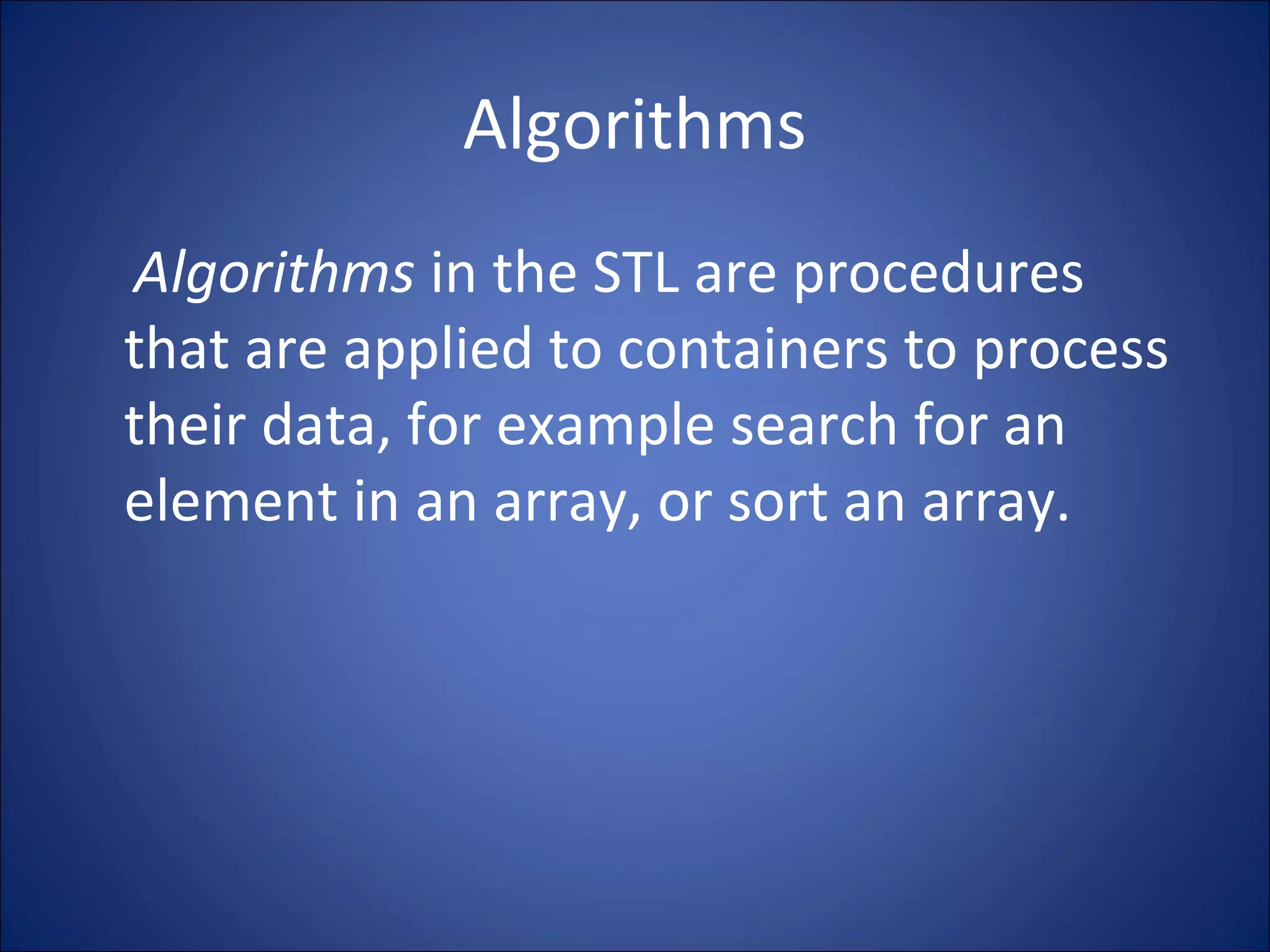 Algorithms

Algorithms in the STL are procedures that are applied to containers to process their data, for example search for an element in an array, or sort an array.